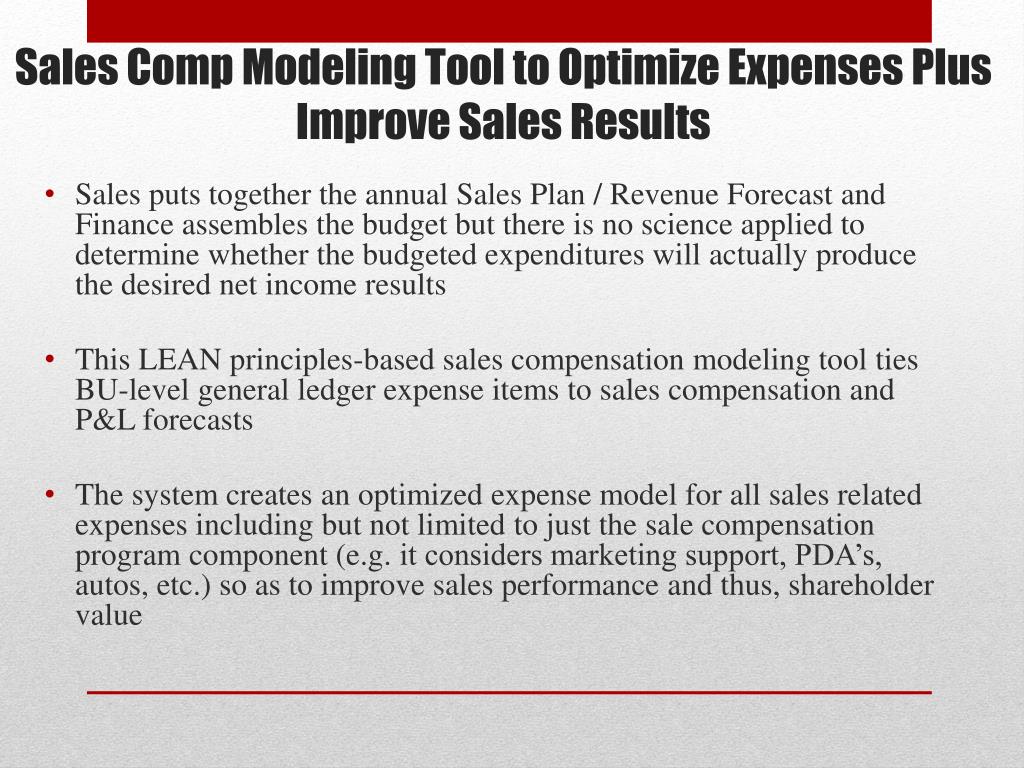 Sales Comp Modeling Tool to Optimize Expenses Plus Improve Sales Results

• Sales puts together the annual Sales Plan / Revenue Forecast and Finance assembles the budget but there is no science applied to determine whether the budgeted expenditures will actually produce the desired net income results

• This LEAN principles-based sales compensation modeling tool ties BU-level general ledger expense items to sales compensation and P&L forecasts

• The system creates an optimized expense model for all sales related expenses including but not limited to just the sale compensation program component (e.g. it considers marketing support, PDA’s, autos, etc.) so as to improve sales performance and thus, shareholder value